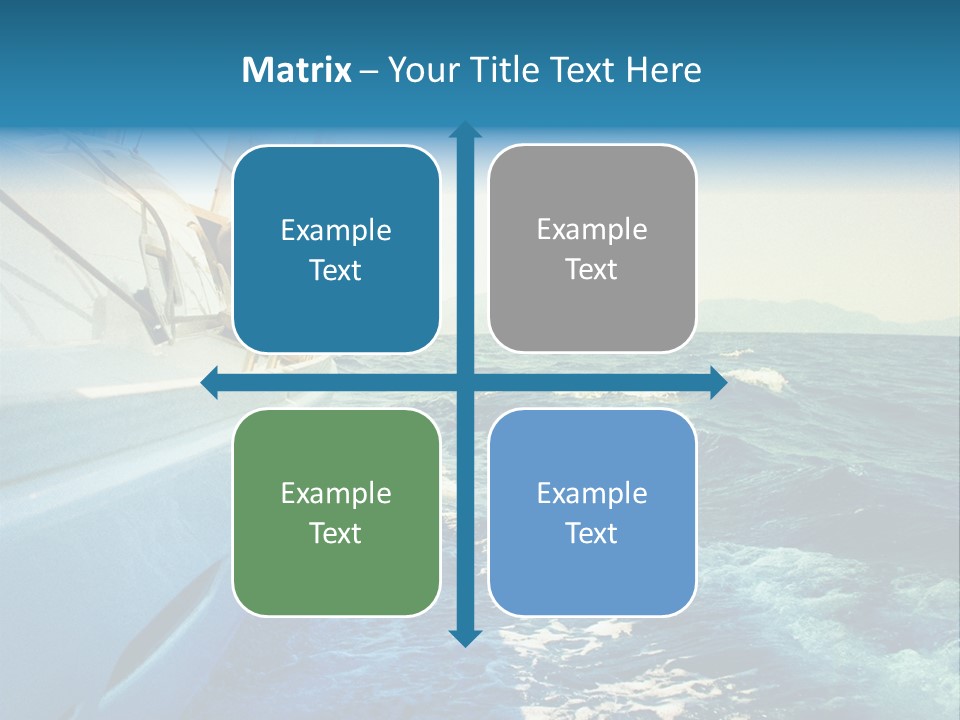 Matrix – Your Title Text Here

Example Text

Example Text

Example Text

Example Text